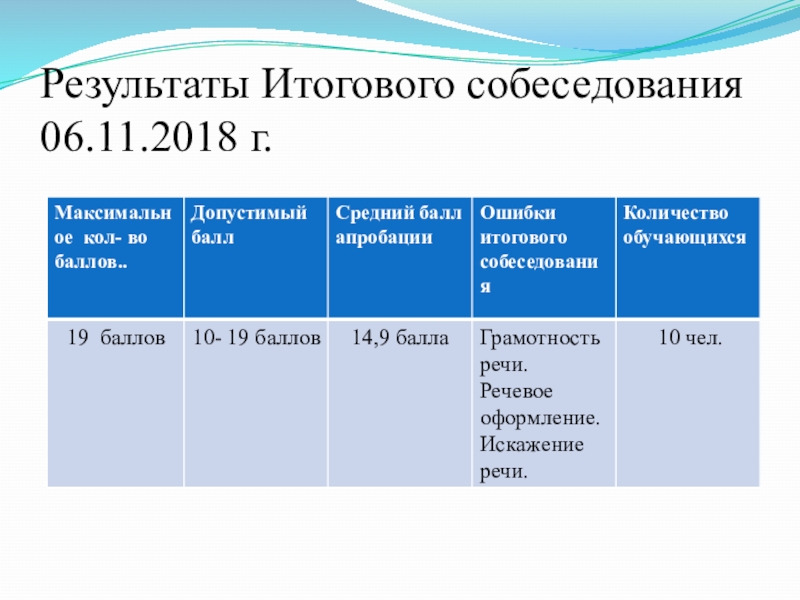 Результаты Итогового собеседования 06.11.2018 г.

| Максимальное кол- во баллов.. | Допустимый балл | Средний балл апробации | Ошибки итогового собеседования | Количество обучающихся |
|---|---|---|---|---|
| 19 баллов | 10- 19 баллов | 14,9 балла | Грамотность речи. Речевое оформление. Искажение речи. | 10 чел. |